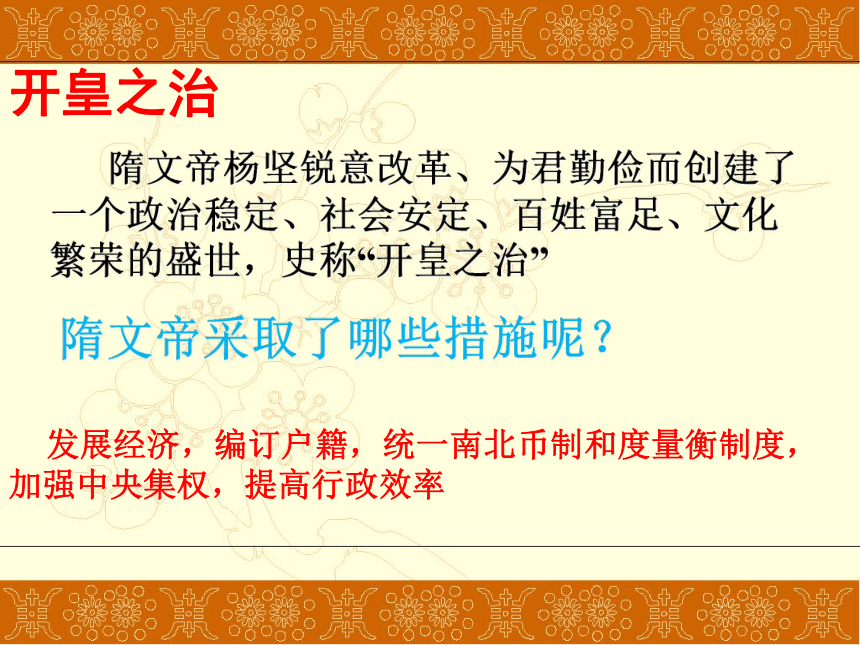 开皇之治

隋文帝杨坚锐意改革、为君勤俭而创建了一个政治稳定、社会安定、百姓富足、文化繁荣的盛世，史称“开皇之治”

隋文帝采取了哪些措施呢？

发展经济，编订户籍，统一南北币制和度量衡制度，加强中央集权，提高行政效率